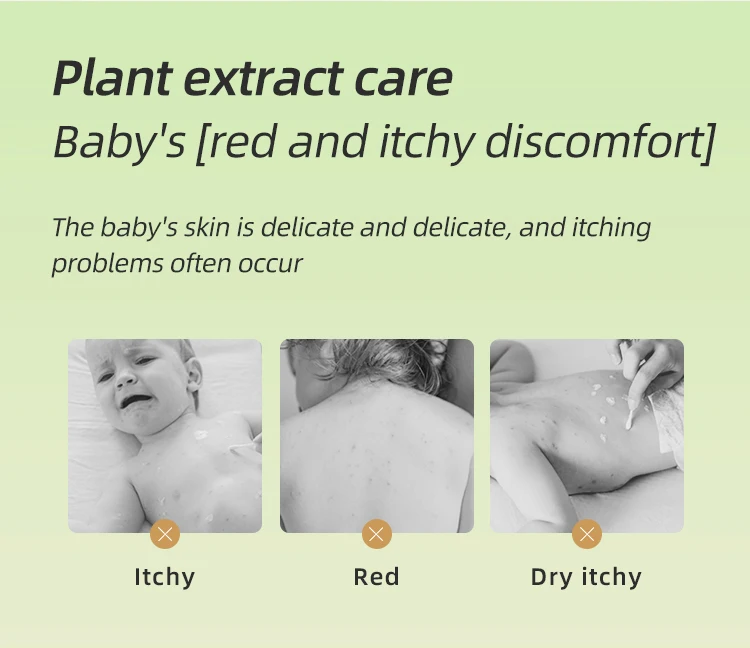 Plant extract care
Baby's [red and itchy discomfort]

The baby's skin is delicate and delicate, and itching problems often occur

Itchy

Red

Dry itchy